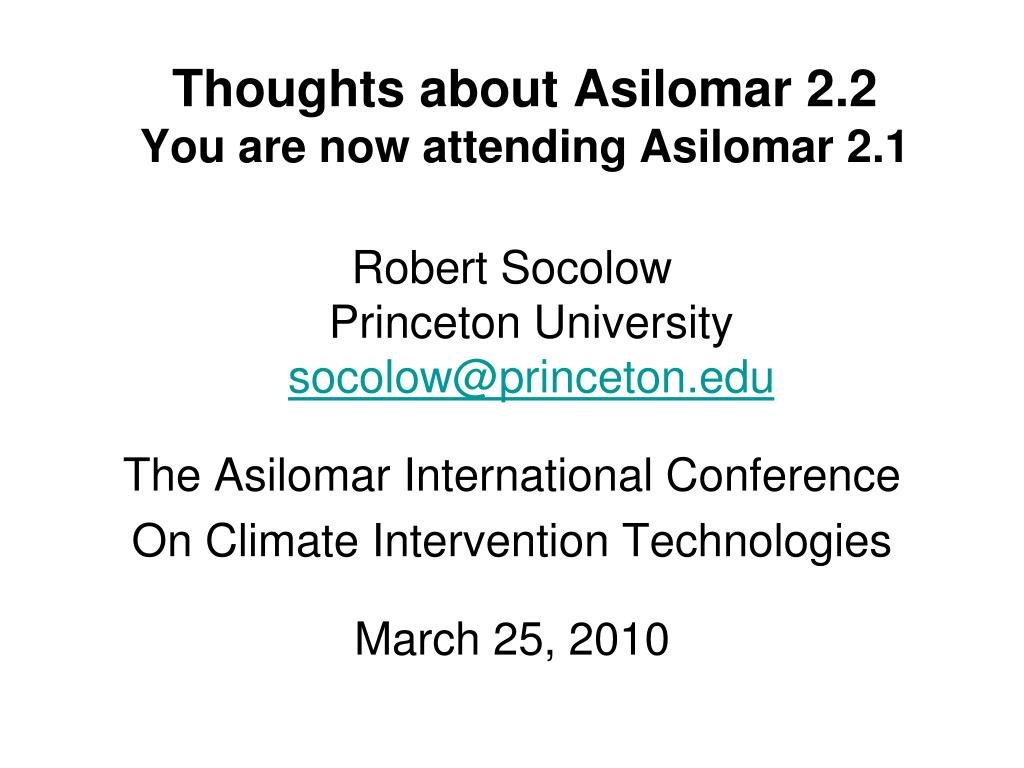 Thoughts about Asilomar 2.2
You are now attending Asilomar 2.1

Robert Socolow
Princeton University
socolow@princeton.edu

The Asilomar International Conference
On Climate Intervention Technologies

March 25, 2010